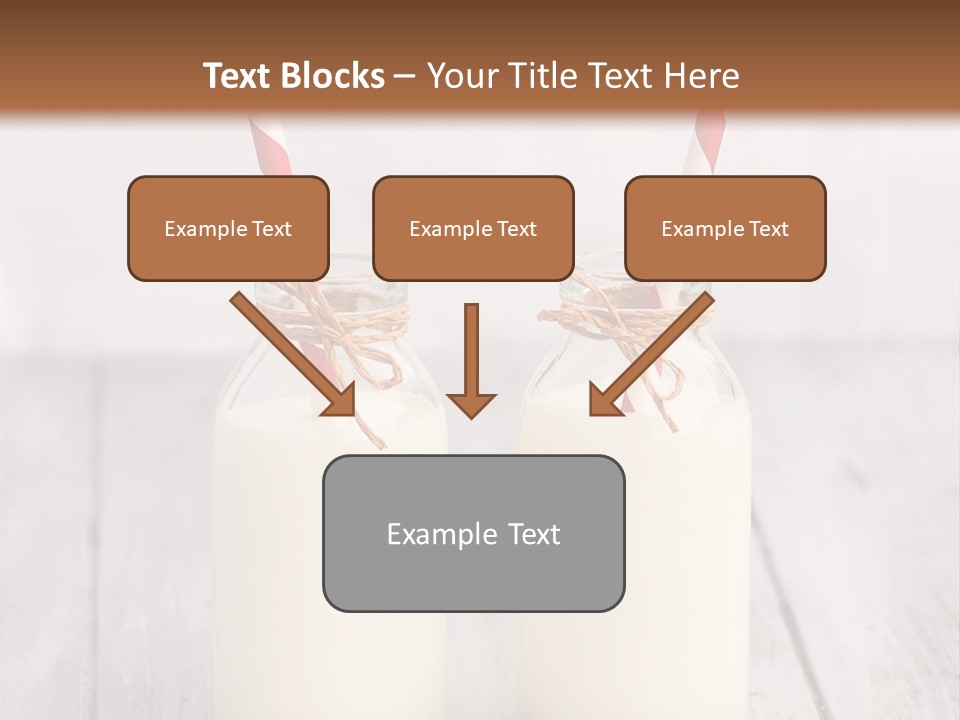 Text Blocks – Your Title Text Here

Example Text

Example Text

Example Text

Example Text